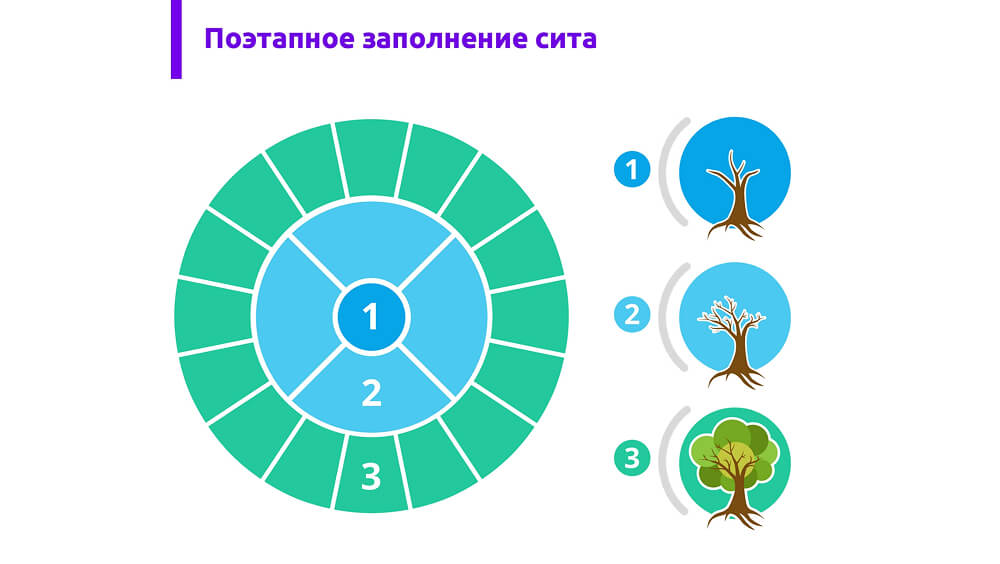 Поэтапное заполнение сита

1
2
3

1
2
3